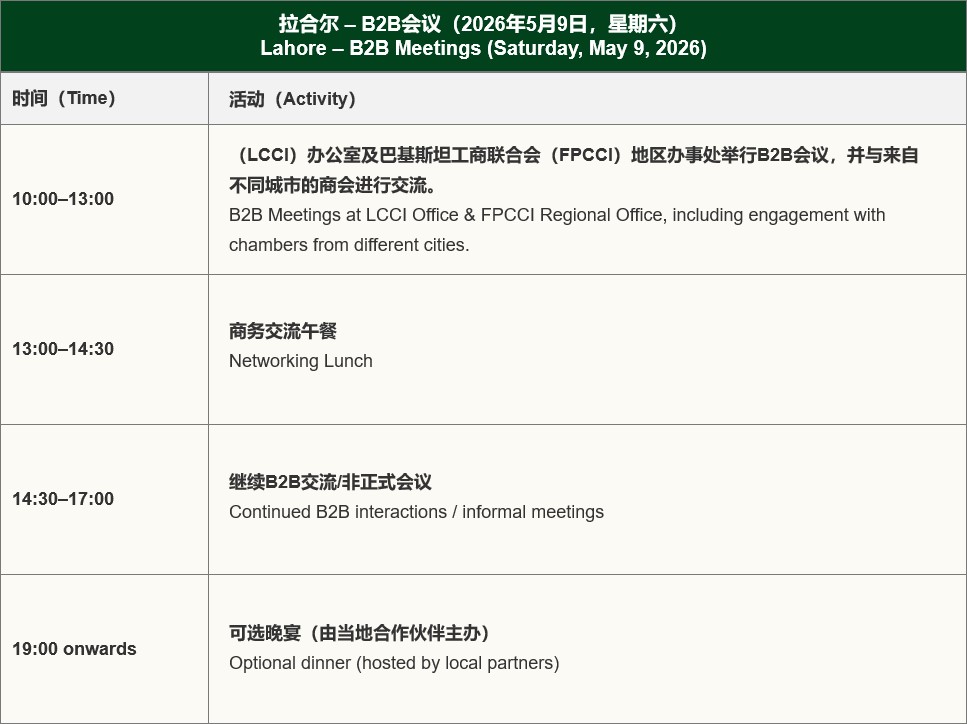 拉合尔 – B2B会议（2026年5月9日，星期六）
Lahore – B2B Meetings (Saturday, May 9, 2026)

| 时间（Time） | 活动（Activity） |
|---|---|
| 10:00–13:00 | （LCCI）办公室及巴基斯坦工商联合会（FPCCI）地区办事处举行B2B会议，并与来自不同城市的商会进行交流。 B2B Meetings at LCCI Office & FPCCI Regional Office, including engagement with chambers from different cities. |
| 13:00–14:30 | 商务交流午餐 Networking Lunch |
| 14:30–17:00 | 继续B2B交流/非正式会议 Continued B2B interactions / informal meetings |
| 19:00 onwards | 可选晚宴（由当地合作伙伴主办） Optional dinner (hosted by local partners) |